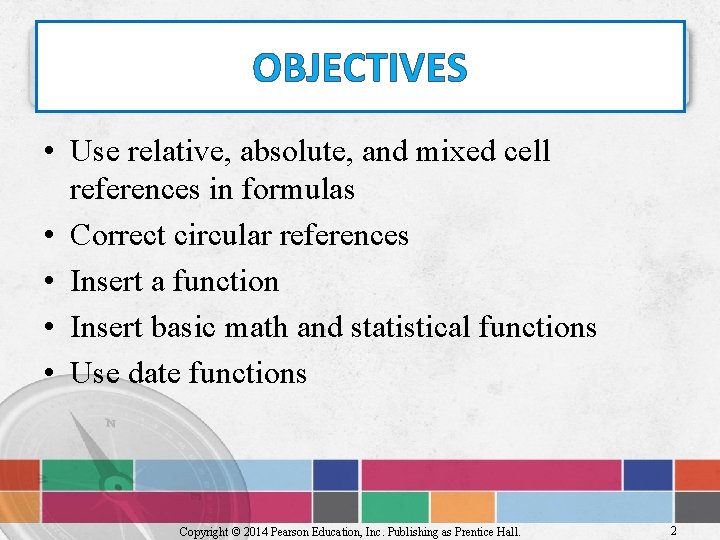 OBJECTIVES

• Use relative, absolute, and mixed cell references in formulas
• Correct circular references
• Insert a function
• Insert basic math and statistical functions
• Use date functions

N

Copyright © 2014 Pearson Education, Inc. Publishing as Prentice Hall.

2